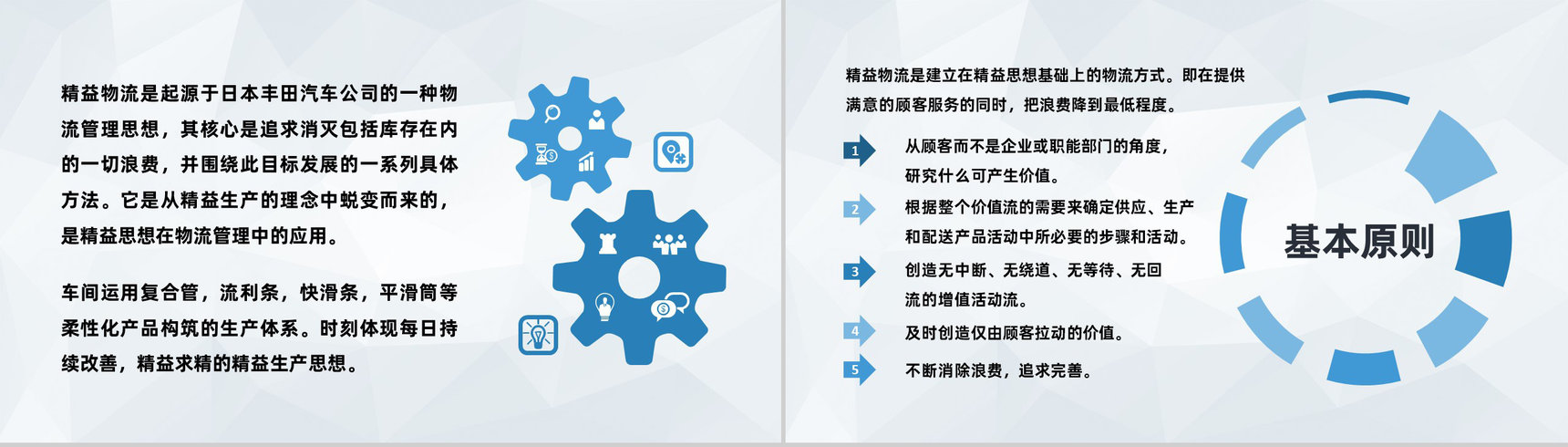 精益物流是起源于日本丰田汽车公司的一种物流管理思想，其核心是追求消灭包括库存在内的一切浪费，并围绕此目标发展的一系列具体方法。它是从精益生产的理念中蜕变而来的，是精益思想在物流管理中的应用。

车间运用复合管，流利条，快滑条，平滑筒等柔性化产品构筑的生产体系。时刻体现每日持续改善，精益求精的精益生产思想。

精益物流是建立在精益思想基础上的物流方式。即在提供满意的顾客服务的同时，把浪费降到最低程度。

1 从顾客而不是企业或职能部门的角度，研究什么可产生价值。

2 根据整个价值流的需要来确定供应、生产和配送产品活动中所必要的步骤和活动。

3 创造无中断、无绕道、无等待、无回流的增值活动流。

4 及时创造仅由顾客拉动的价值。

5 不断消除浪费，追求完善。

基本原则